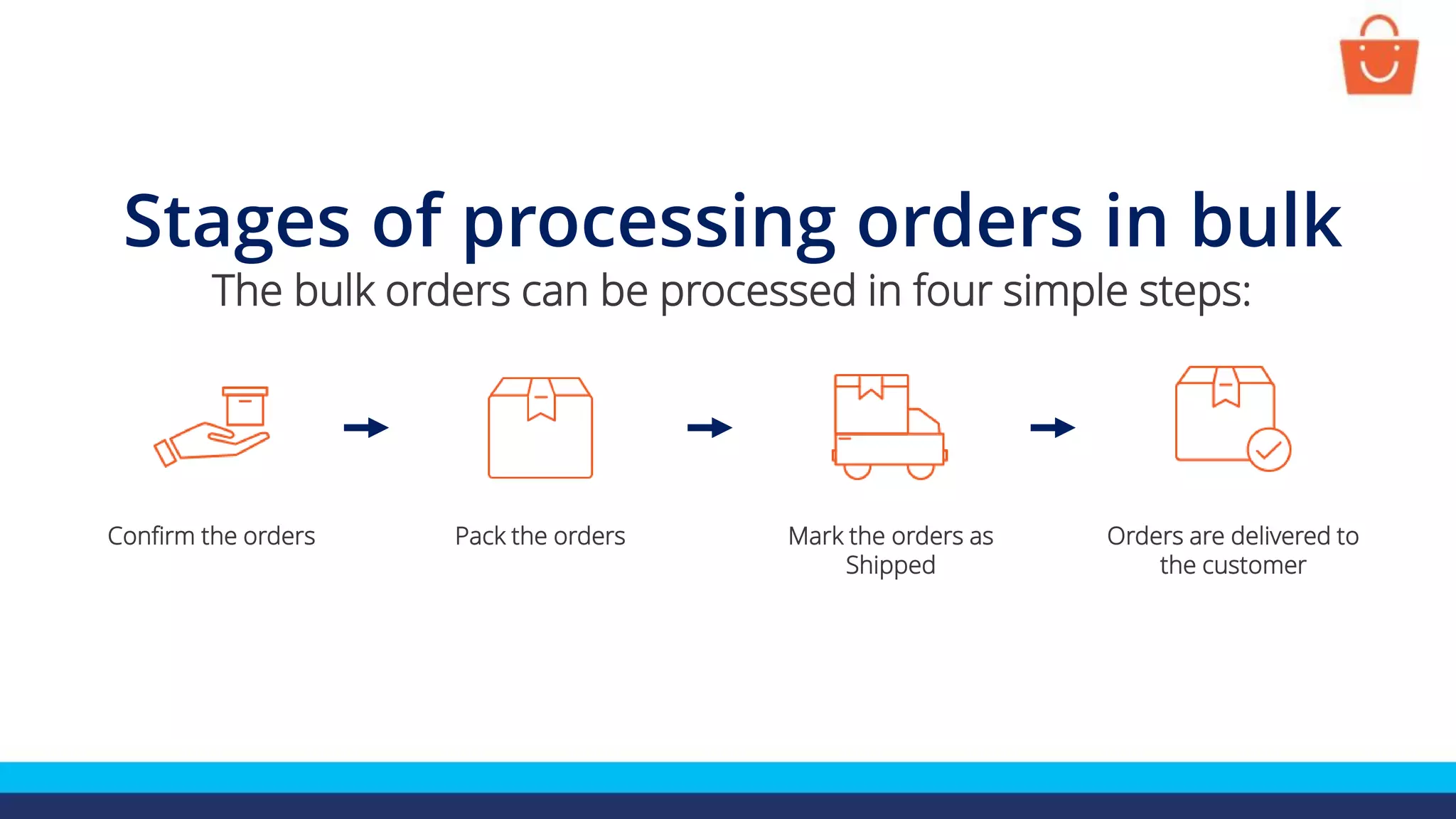 Stages of processing orders in bulk

The bulk orders can be processed in four simple steps:

Confirm the orders

Pack the orders

Mark the orders as Shipped

Orders are delivered to the customer